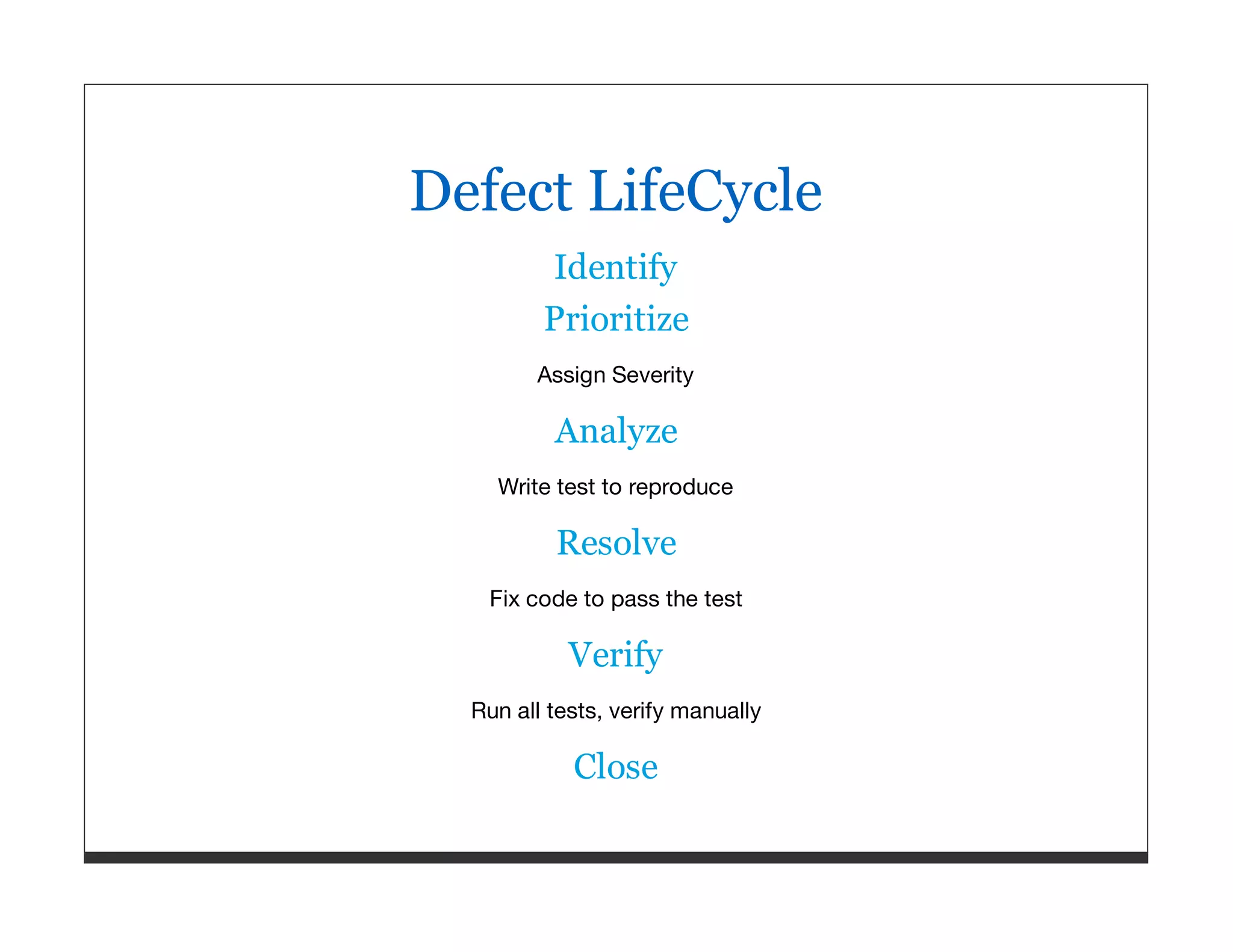 Defect LifeCycle

Identify

Prioritize

Assign Severity

Analyze

Write test to reproduce

Resolve

Fix code to pass the test

Verify

Run all tests, verify manually

Close